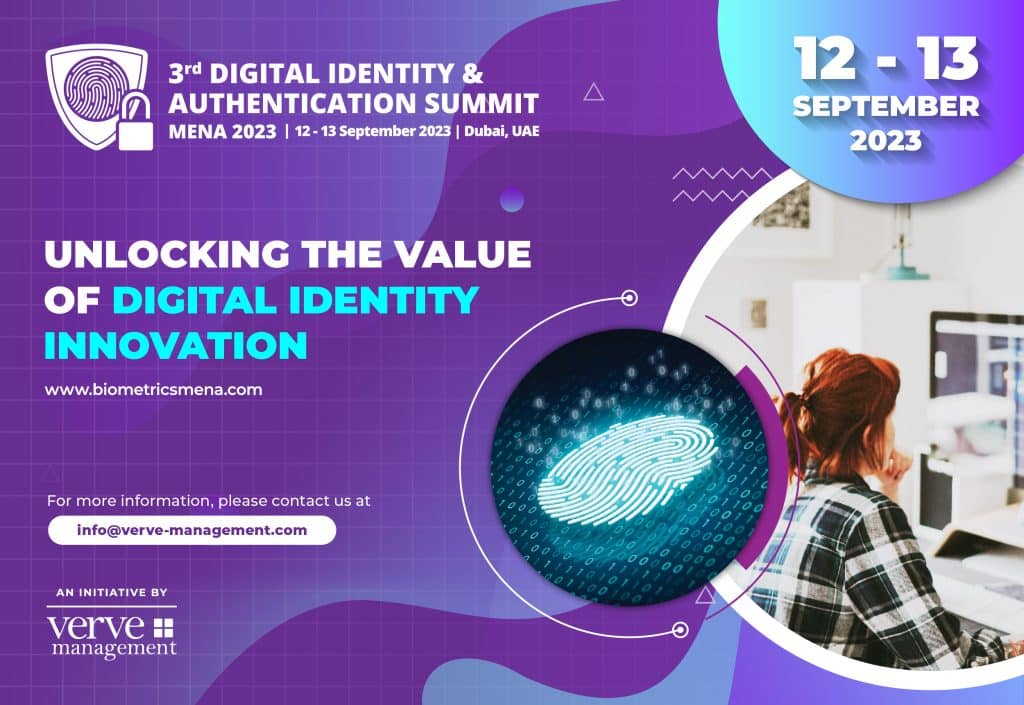 3rd DIGITAL IDENTITY & AUTHENTICATION SUMMIT
MENA 2023 | 12 - 13 September 2023 | Dubai, UAE

12 - 13
SEPTEMBER
2023

UNLOCKING THE VALUE OF DIGITAL IDENTITY INNOVATION

www.biometricsmena.com

For more information, please contact us at
info@verve-management.com

AN INITIATIVE BY
verve
management